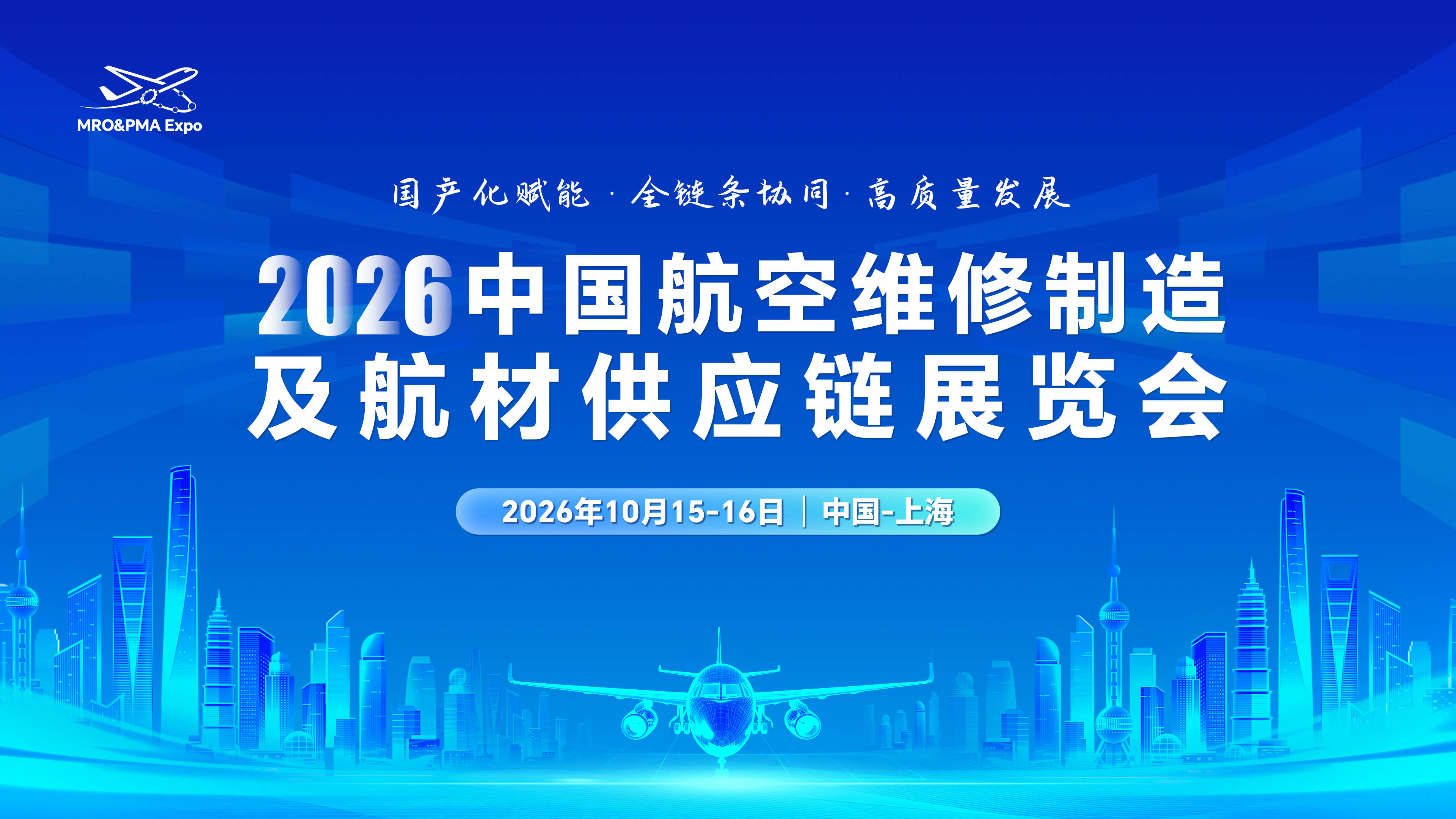 MRO&PMA Expo

国产化赋能 · 全链条协同 · 高质量发展

2026中国航空维修制造及航材供应链展览会

2026年10月15-16日 | 中国-上海